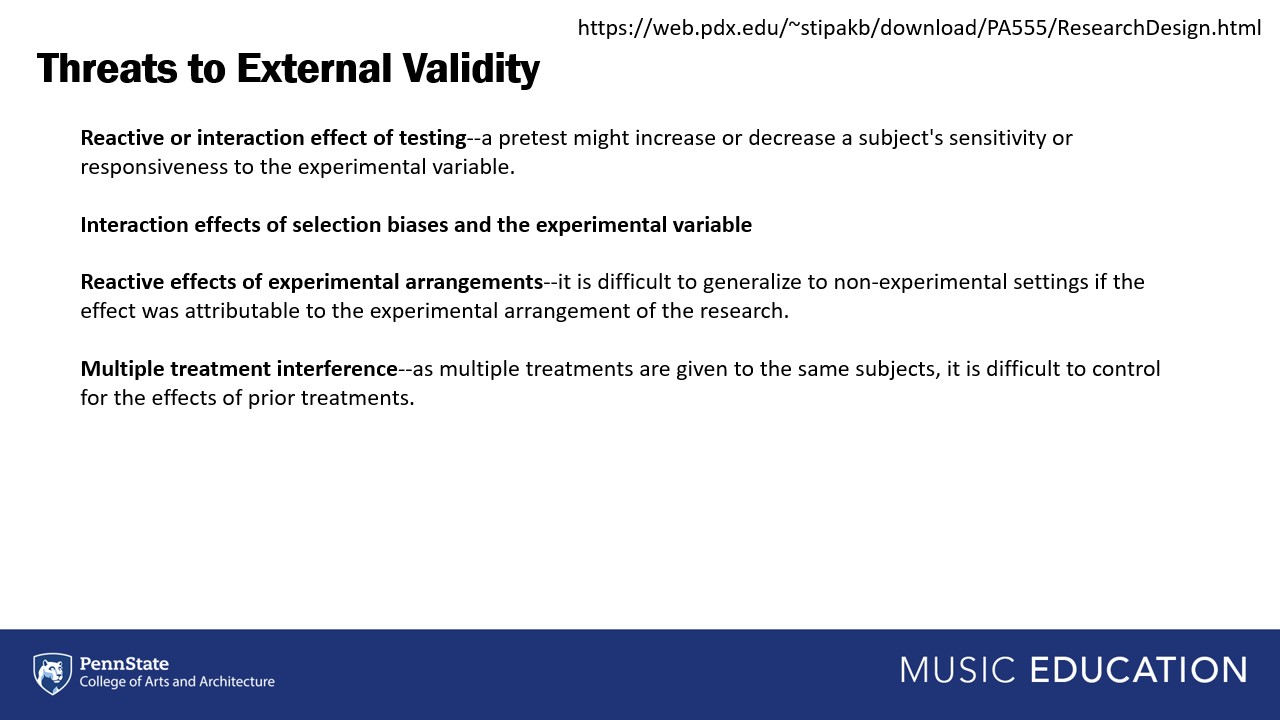 https://web.pdx.edu/~stipakb/download/PA555/ResearchDesign.html

Threats to External Validity

Reactive or interaction effect of testing--a pretest might increase or decrease a subject's sensitivity or responsiveness to the experimental variable.

Interaction effects of selection biases and the experimental variable

Reactive effects of experimental arrangements--it is difficult to generalize to non-experimental settings if the effect was attributable to the experimental arrangement of the research.

Multiple treatment interference--as multiple treatments are given to the same subjects, it is difficult to control for the effects of prior treatments.

PennState
College of Arts and Architecture

MUSIC EDUCATION